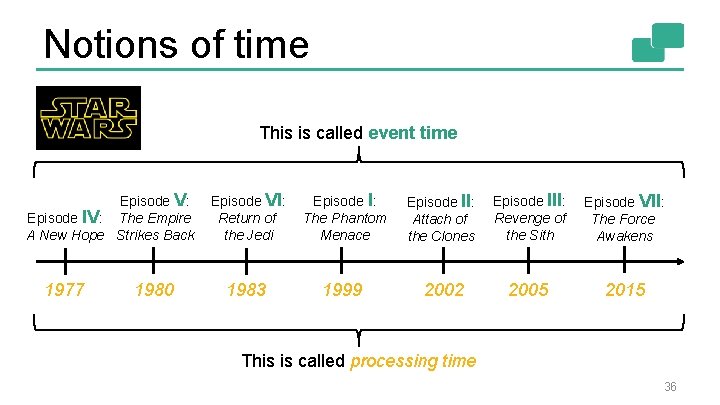 Notions of time

STAR WARS

This is called event time

Episode IV: A New Hope

Episode V: The Empire Strikes Back

Episode VI: Return of the Jedi

Episode I: The Phantom Menace

Episode II: Attach of the Clones

Episode III: Revenge of the Sith

Episode VII: The Force Awakens

1977

1980

1983

1999

2002

2005

2015

This is called processing time

36